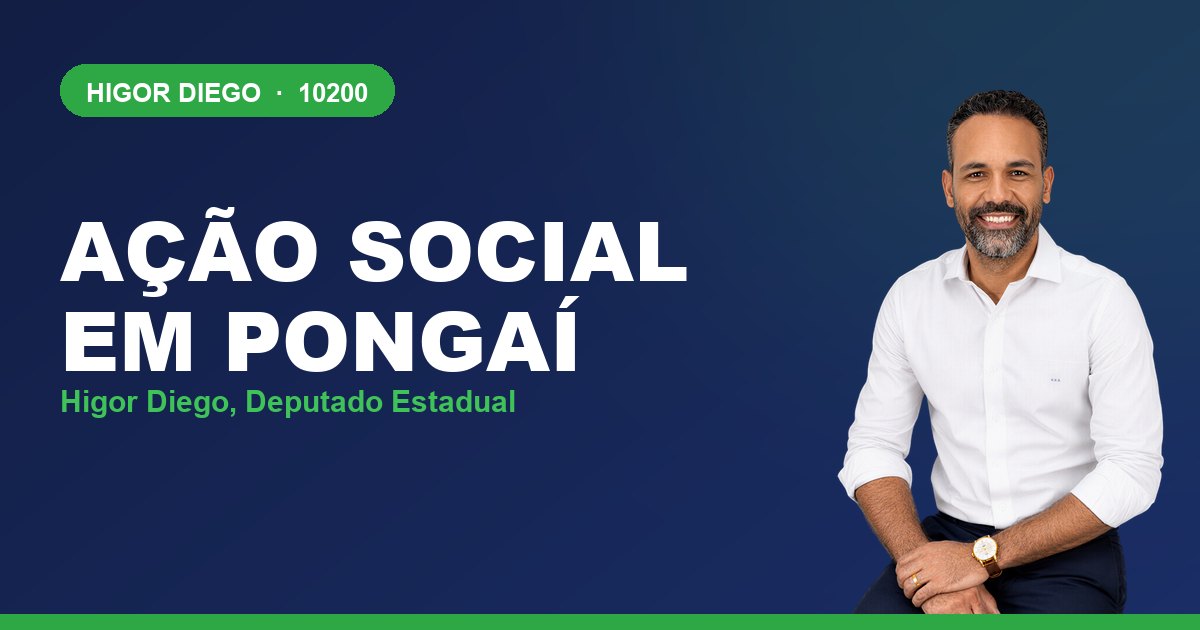 HIGOR DIEGO · 10200

AÇÃO SOCIAL EM PONGAÍ

Higor Diego, Deputado Estadual